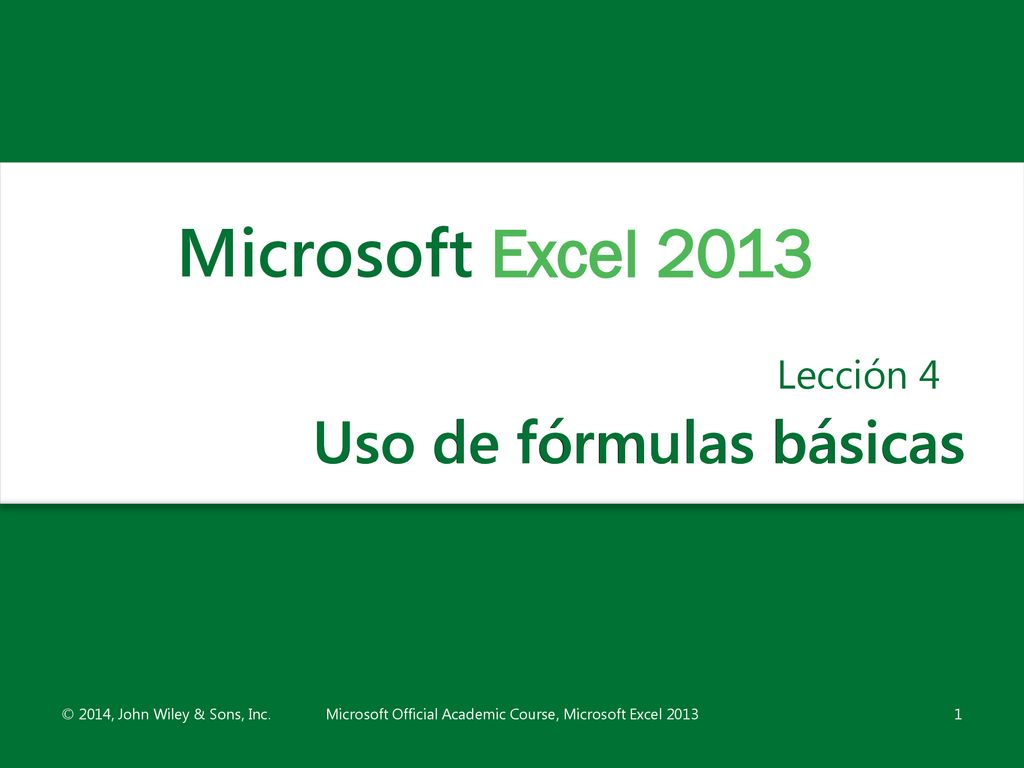 Microsoft Excel 2013

Lección 4

Uso de fórmulas básicas

© 2014, John Wiley & Sons, Inc.

Microsoft Official Academic Course, Microsoft Excel 2013

1